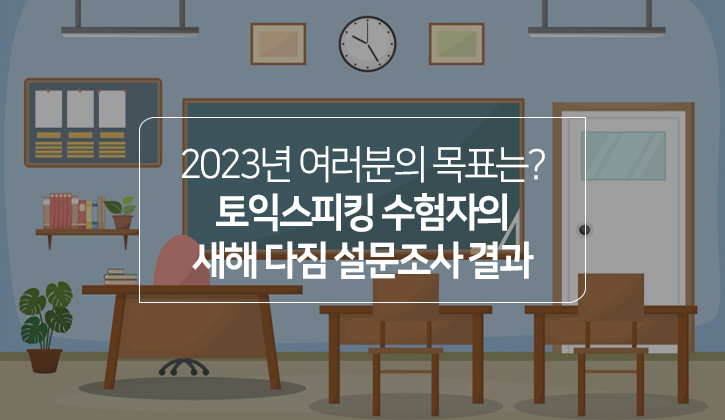 2023년 여러분의 목표는?
토익스피킹 수험자의
새해 다짐 설문조사 결과